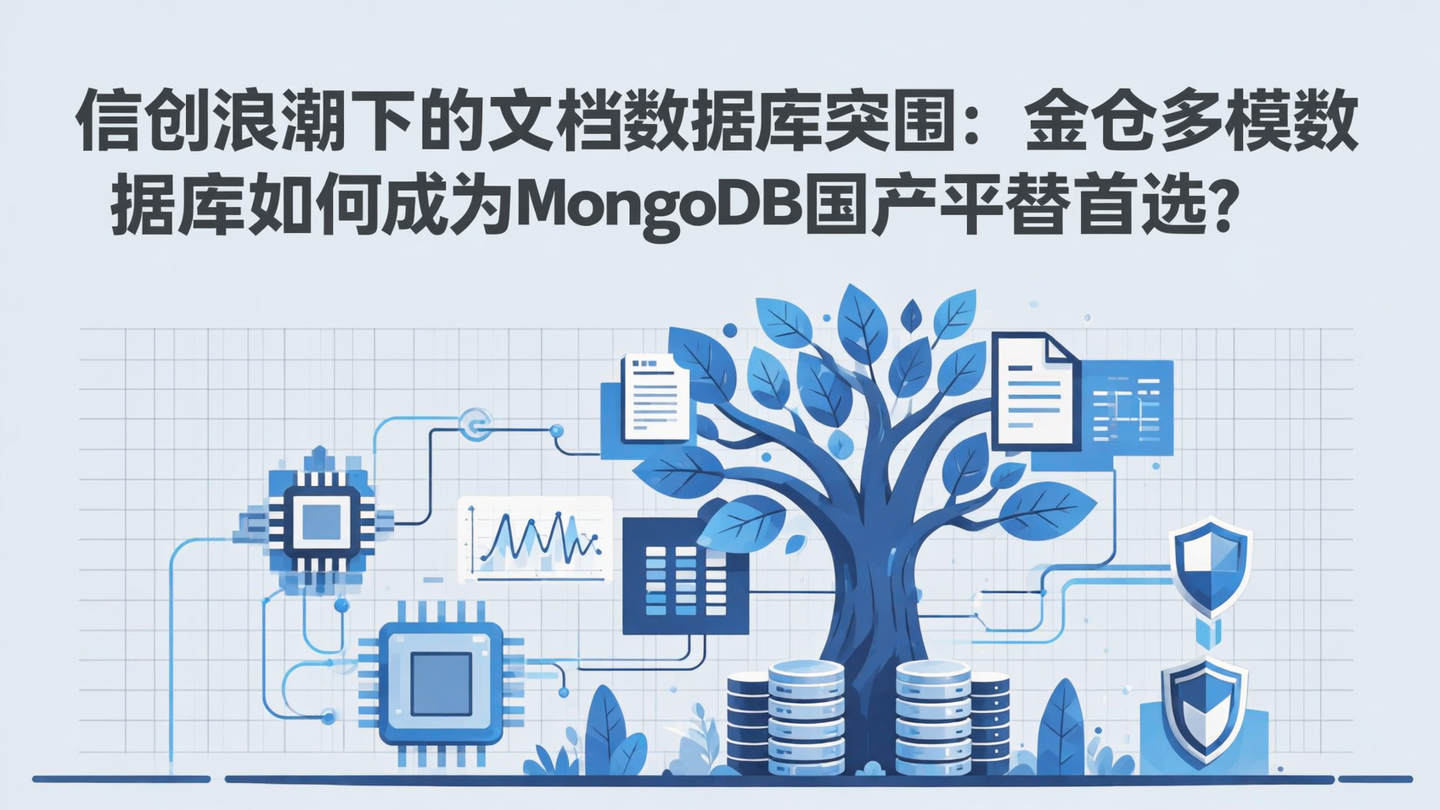 信创浪潮下的文档数据库突围：金仓多模数据库如何成为MongoDB国产平替首选？